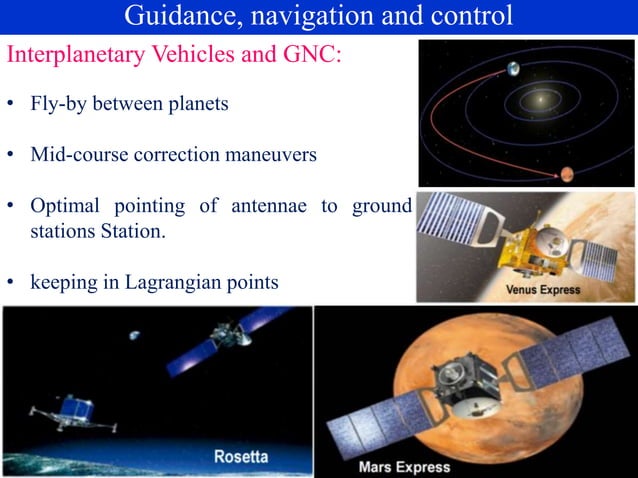 Guidance, navigation and control

Interplanetary Vehicles and GNC:

• Fly-by between planets

• Mid-course correction maneuvers

• Optimal pointing of antennae to ground stations Station.

• keeping in Lagrangian points

Venus Express

Rosetta

Mars Express